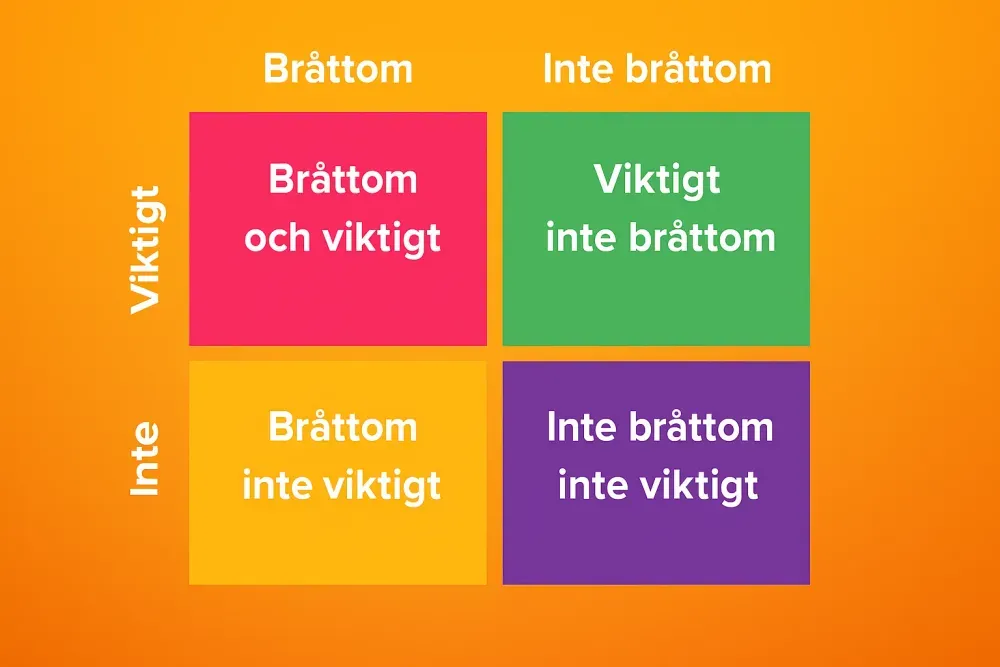 | | Bråttom | Inte bråttom |
|---|---|---|
| Viktigt | Bråttom och viktigt | Viktigt inte bråttom |
| Inte | Bråttom inte viktigt | Inte bråttom inte viktigt |